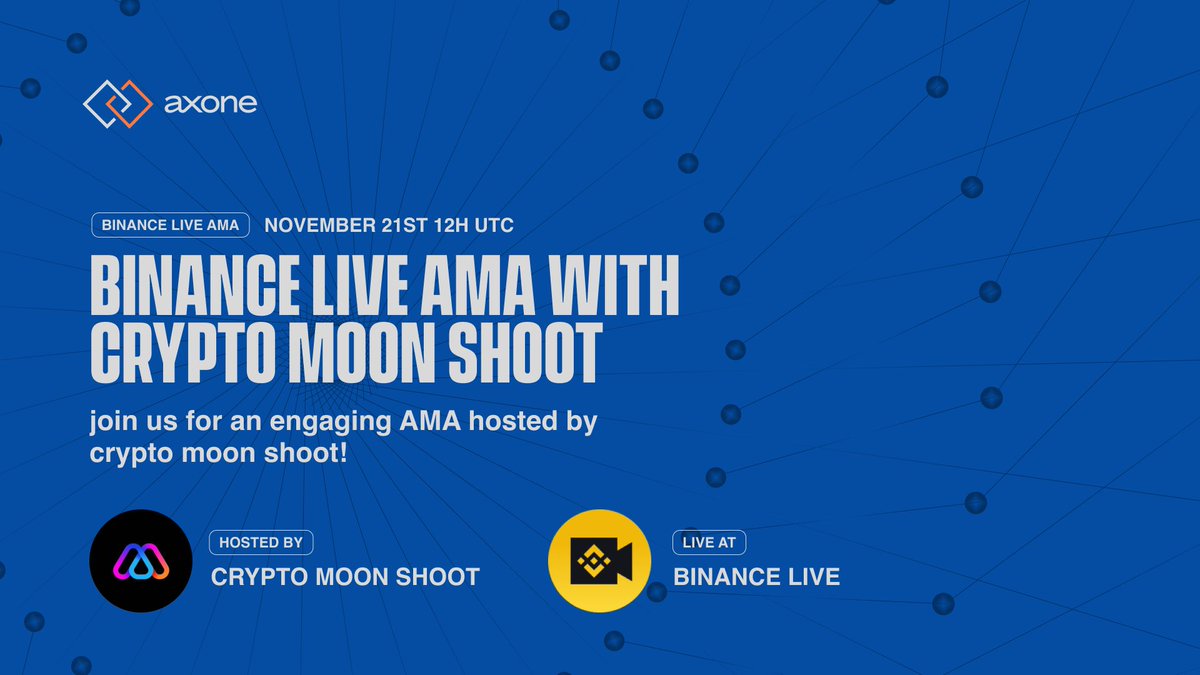 axone

BINANCE LIVE AMA NOVEMBER 21ST 12H UTC

BINANCE LIVE AMA WITH CRYPTO MOON SHOOT

join us for an engaging AMA hosted by crypto moon shoot!

HOSTED BY
CRYPTO MOON SHOOT

LIVE AT
BINANCE LIVE